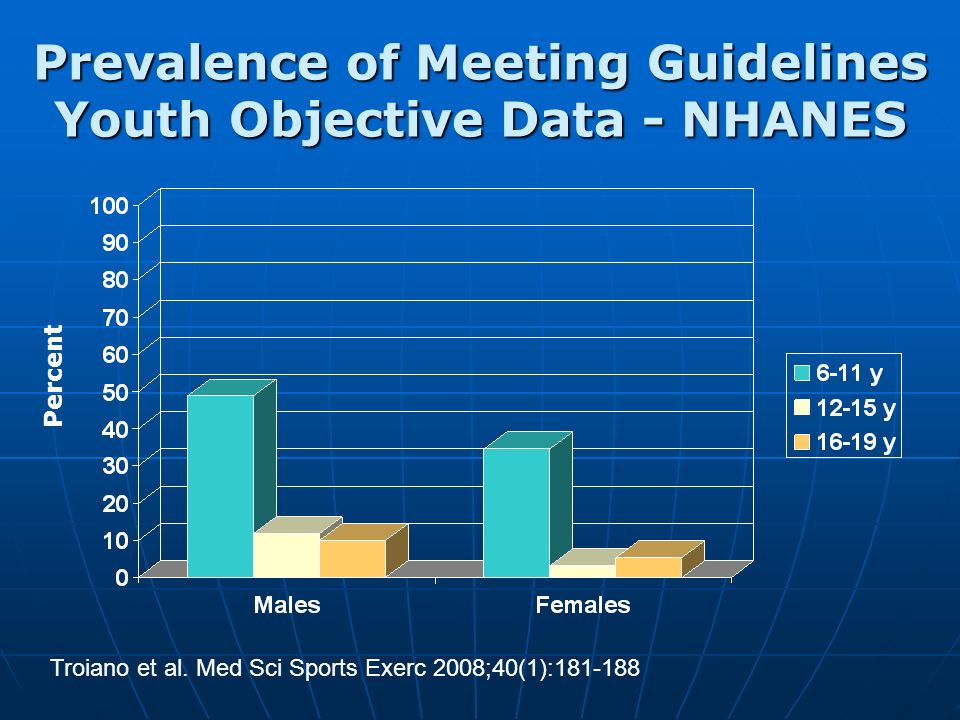 Prevalence of Meeting Guidelines
Youth Objective Data - NHANES

Percent

100
90
80
70
60
50
40
30
20
10
0

Males
Females

6-11 y
12-15 y
16-19 y

Troiano et al. Med Sci Sports Exerc 2008;40(1):181-188